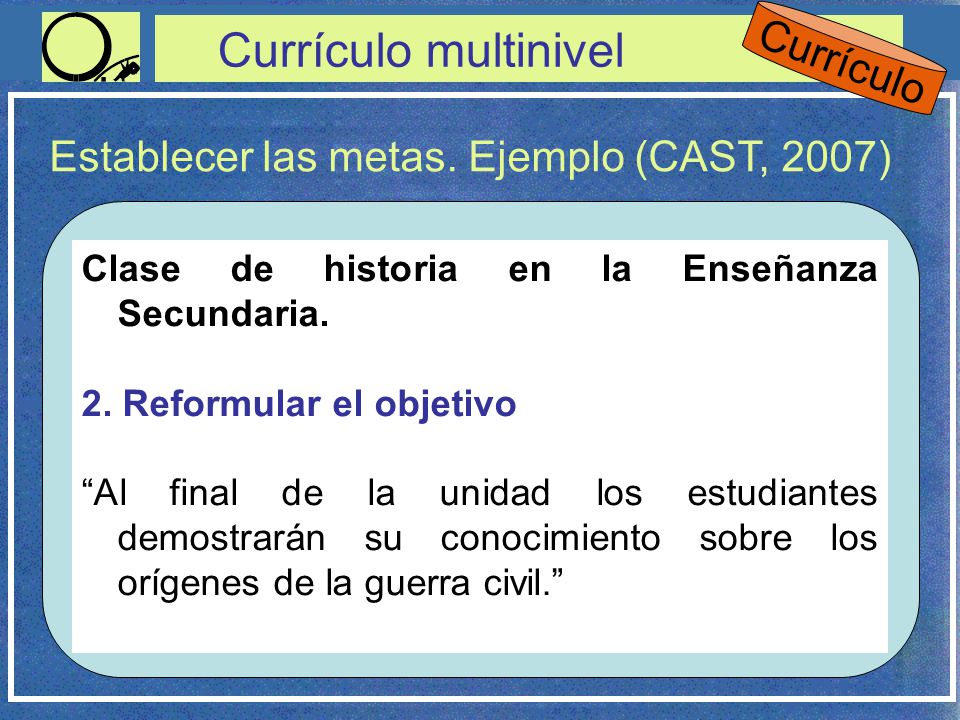 Currículo multinivel

Currículo

Establecer las metas. Ejemplo (CAST, 2007)

Clase de historia en la Enseñanza Secundaria.

2. Reformular el objetivo

“Al final de la unidad los estudiantes demostrarán su conocimiento sobre los orígenes de la guerra civil.”